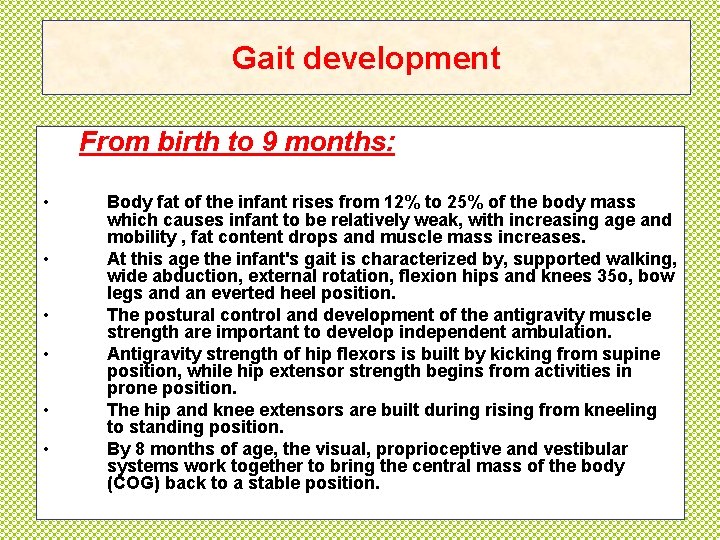 Gait development

From birth to 9 months:

• Body fat of the infant rises from 12% to 25% of the body mass which causes infant to be relatively weak, with increasing age and mobility , fat content drops and muscle mass increases.
• At this age the infant's gait is characterized by, supported walking, wide abduction, external rotation, flexion hips and knees 35o, bow legs and an everted heel position.
• The postural control and development of the antigravity muscle strength are important to develop independent ambulation.
• Antigravity strength of hip flexors is built by kicking from supine position, while hip extensor strength begins from activities in prone position.
• The hip and knee extensors are built during rising from kneeling to standing position.
• By 8 months of age, the visual, proprioceptive and vestibular systems work together to bring the central mass of the body (COG) back to a stable position.